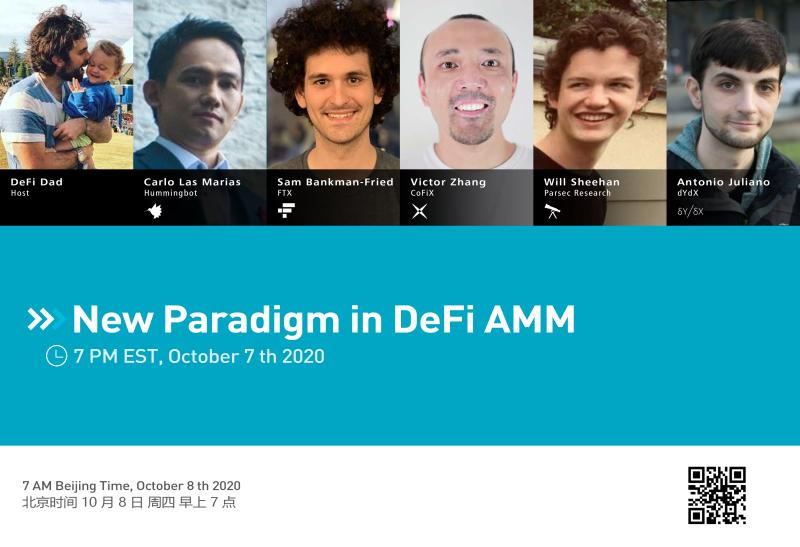 DeFi Dad
Host

Carlo Las Marias
Hummingbot

Sam Bankman-Fried
FTX

Victor Zhang
CoFiX

Will Sheehan
Parsec Research

Antonio Juliano
dYdX
δY/δX

New Paradigm in DeFi AMM

7 PM EST, October 7 th 2020

7 AM Beijing Time, October 8 th 2020
北京时间 10 月 8 日 周四 早上 7 点